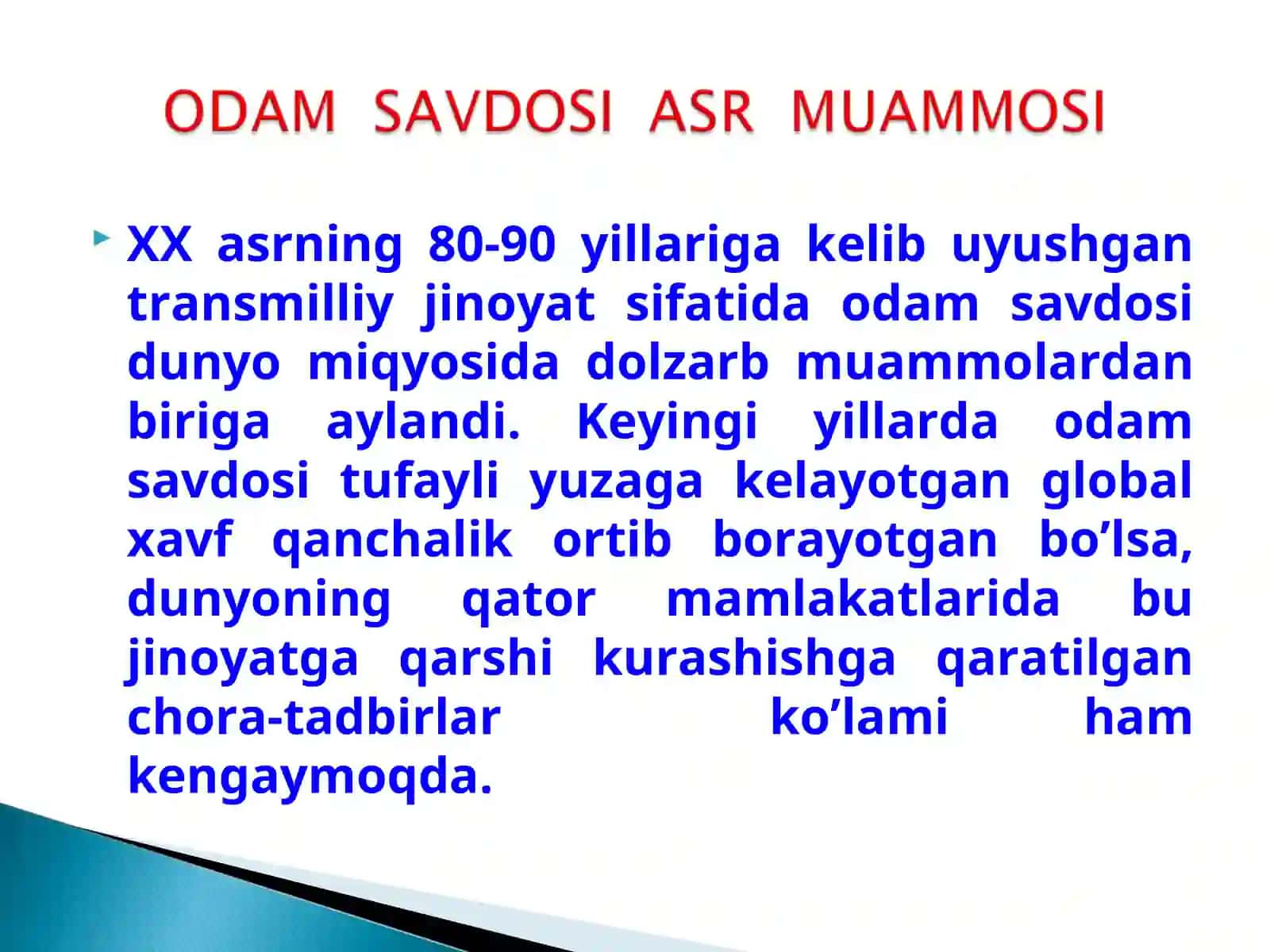 ODAM SAVDOSI ASR MUAMMOSI

XX asrning 80-90 yillariga kelib uyushgan transmilliy jinoyat sifatida odam savdosi dunyo miqyosida dolzarb muammolardan biriga aylandi. Keyingi yillarda odam savdosi tufayli yuzaga kelayotgan global xavf qanchalik ortib borayotgan bo’lsa, dunyoning qator mamlakatlarida bu jinoyatga qarshi kurashishga qaratilgan chora-tadbirlar ko’lami ham kengaymoqda.